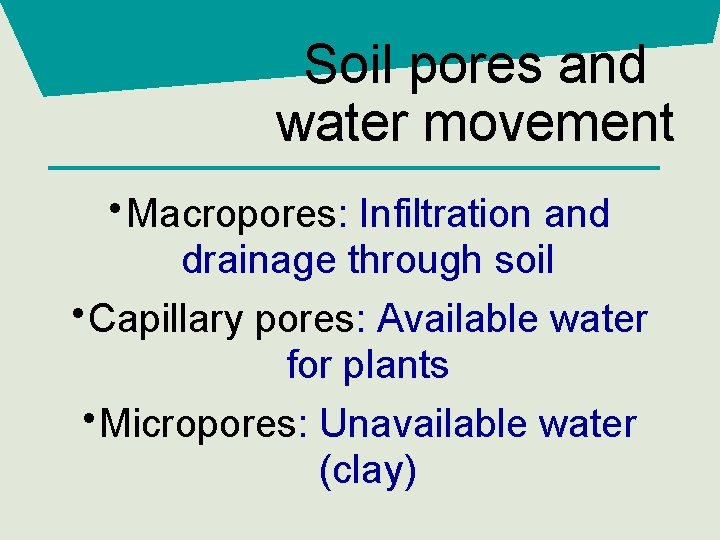 Soil pores and water movement

• Macropores: Infiltration and drainage through soil

• Capillary pores: Available water for plants

• Micropores: Unavailable water (clay)